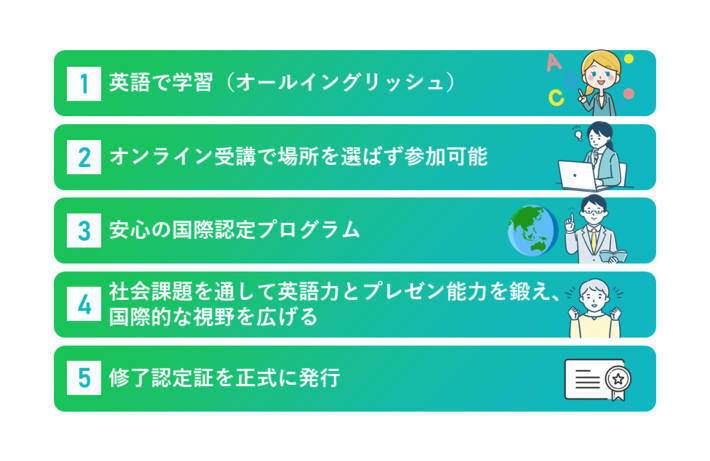 1 英語で学習（オールイングリッシュ）

A B C

2 オンライン受講で場所を選ばず参加可能

3 安心の国際認定プログラム

4 社会課題を通して英語力とプレゼン能力を鍛え、国際的な視野を広げる

5 修了認定証を正式に発行